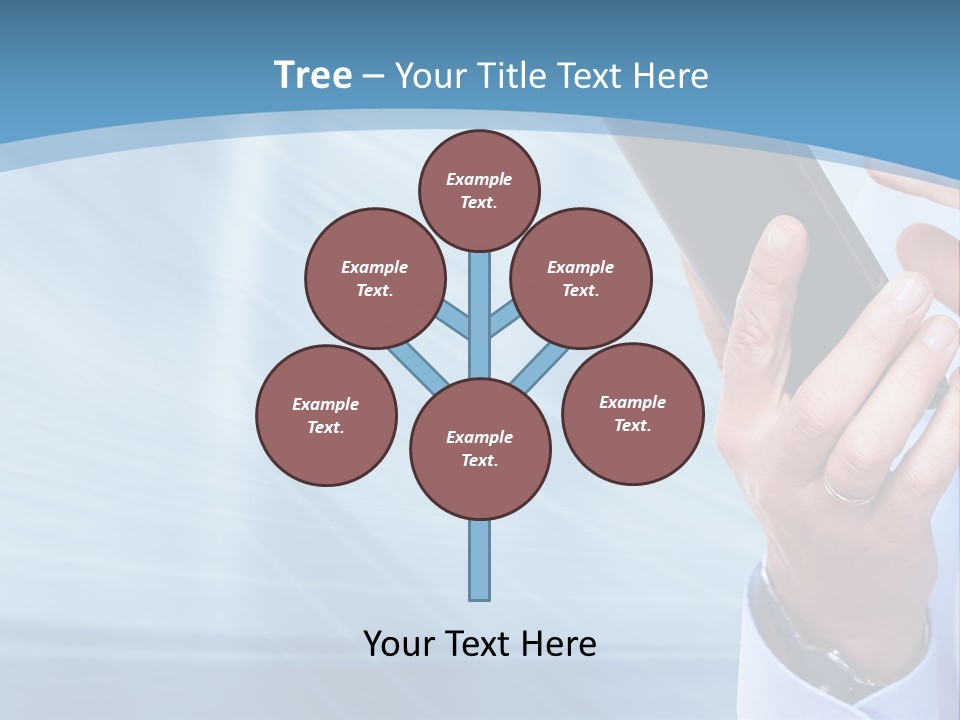 Tree – Your Title Text Here

Example Text.

Example Text.

Example Text.

Example Text.

Example Text.

Example Text.

Your Text Here